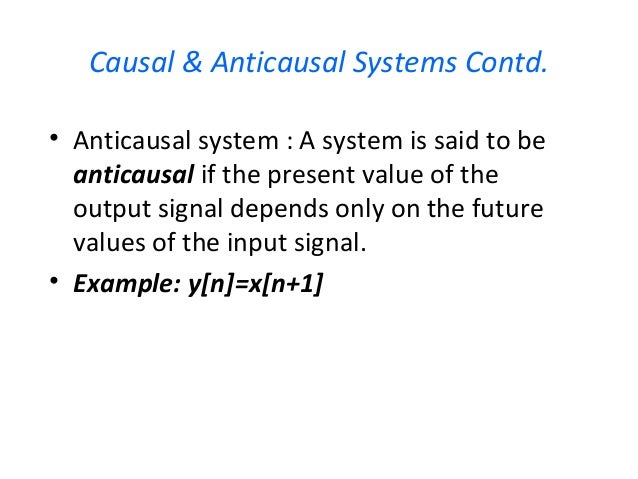 Causal & Anticausal Systems Contd.

• Anticausal system : A system is said to be anticausal if the present value of the output signal depends only on the future values of the input signal.

• Example: $y[n]=x[n+1]$